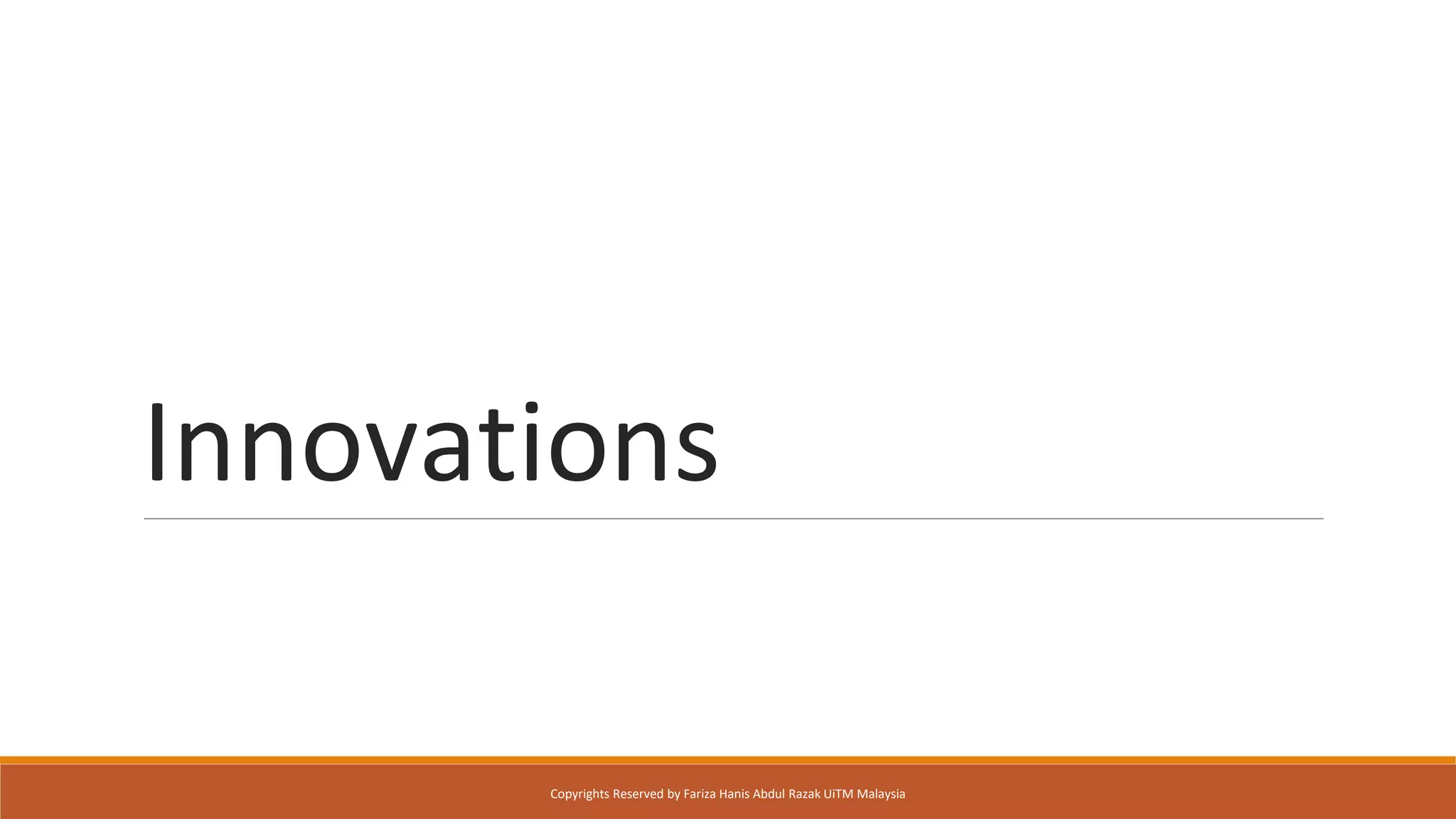 Innovations

Copyrights Reserved by Fariza Hanis Abdul Razak UiTM Malaysia